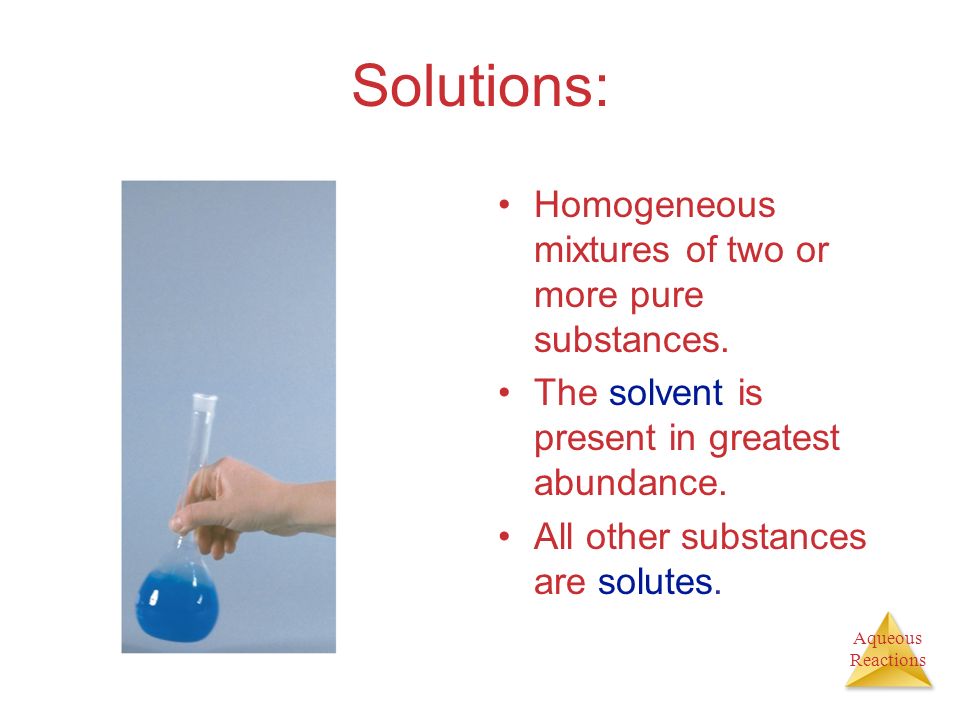 Solutions:

• Homogeneous mixtures of two or more pure substances.

• The solvent is present in greatest abundance.

• All other substances are solutes.

Aqueous Reactions